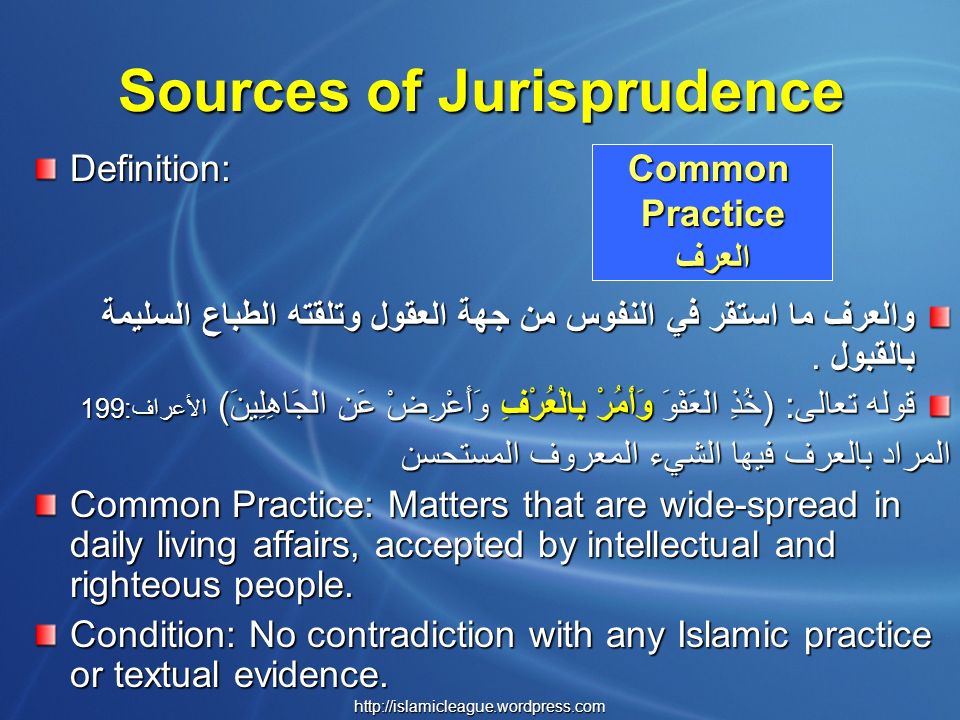 Sources of Jurisprudence

Definition:

Common Practice
العرف

والعرف ما استقر في النفوس من جهة العقول وتلقته الطباع السليمة بالقبول .

قوله تعالى: (خُذِ الْعَفْوَ وَأْمُرْ بِالْعُرْفِ وَأَعْرِضْ عَنِ الْجَاهِلِينَ) الأعراف:199

المراد بالعرف فيها الشيء المعروف المستحسن

Common Practice: Matters that are wide-spread in daily living affairs, accepted by intellectual and righteous people.

Condition: No contradiction with any Islamic practice or textual evidence.

http://islamicleague.wordpress.com